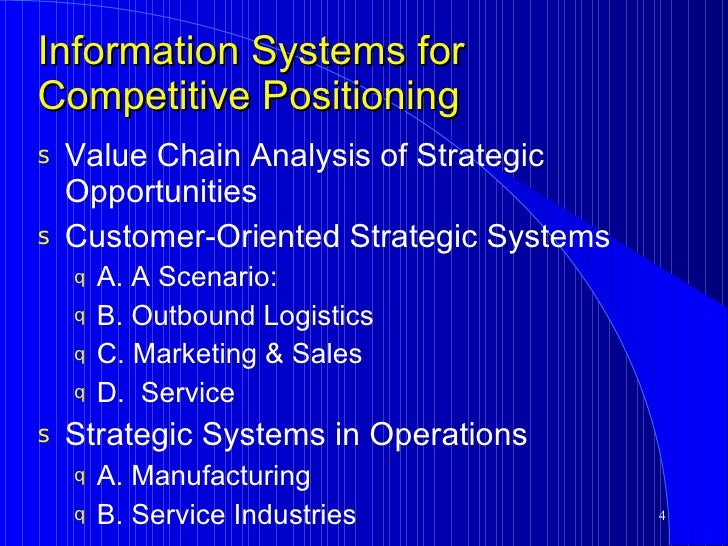 Information Systems for Competitive Positioning

s Value Chain Analysis of Strategic Opportunities

s Customer-Oriented Strategic Systems

q A. A Scenario:

q B. Outbound Logistics

q C. Marketing & Sales

q D. Service

s Strategic Systems in Operations

q A. Manufacturing

q B. Service Industries

4